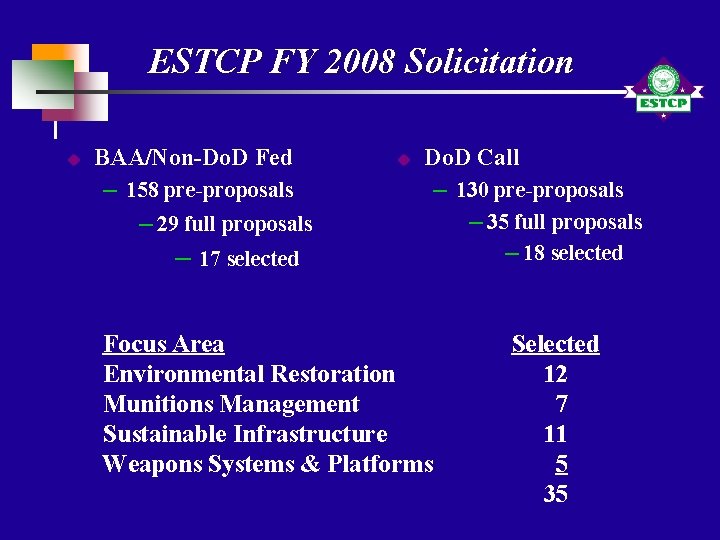 ESTCP FY 2008 Solicitation

ESTCP

BAA/Non-DoD Fed
– 158 pre-proposals
– 29 full proposals
– 17 selected

DoD Call
– 130 pre-proposals
– 35 full proposals
– 18 selected

| Focus Area | Selected |
|---|---|
| Environmental Restoration | 12 |
| Munitions Management | 7 |
| Sustainable Infrastructure | 11 |
| Weapons Systems & Platforms | 5 |
| | 35 |